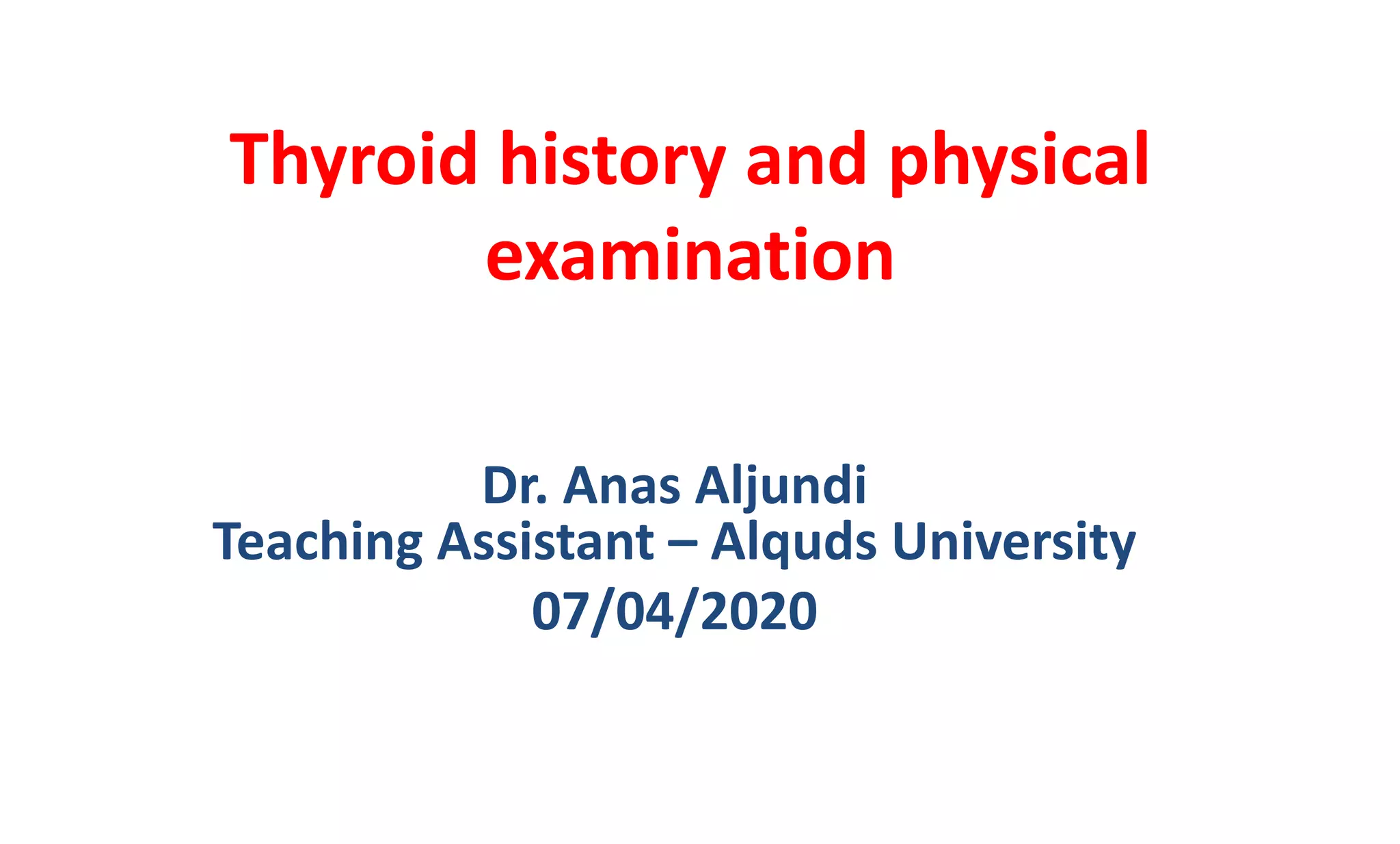 Thyroid history and physical examination

Dr. Anas Aljundi
Teaching Assistant – Alquds University
07/04/2020